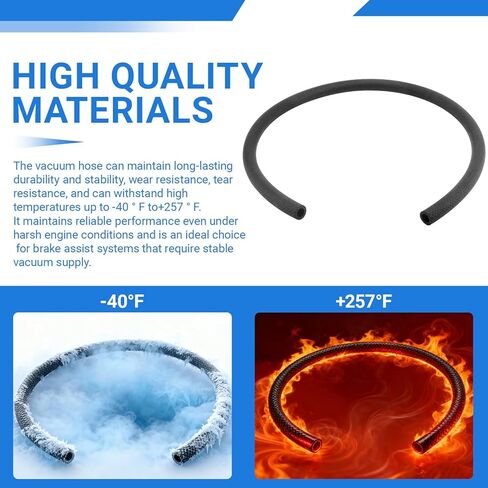 HIGH QUALITY MATERIALS

The vacuum hose can maintain long-lasting durability and stability, wear resistance, tear resistance, and can withstand high temperatures up to -40 ° F to+257 ° F.
It maintains reliable performance even under harsh engine conditions and is an ideal choice for brake assist systems that require stable vacuum supply.

-40°F

+257°F